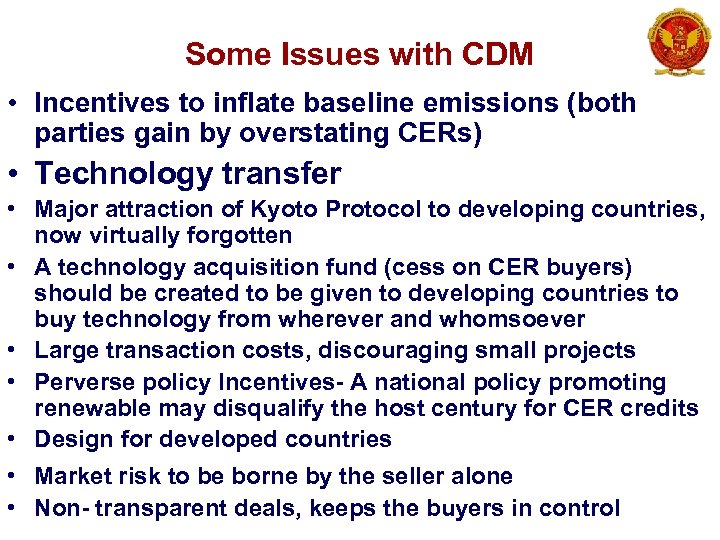 Some Issues with CDM

• Incentives to inflate baseline emissions (both parties gain by overstating CERs)
• Technology transfer
• Major attraction of Kyoto Protocol to developing countries, now virtually forgotten
• A technology acquisition fund (cess on CER buyers) should be created to be given to developing countries to buy technology from wherever and whomsoever
• Large transaction costs, discouraging small projects
• Perverse policy Incentives- A national policy promoting renewable may disqualify the host century for CER credits
• Design for developed countries
• Market risk to be borne by the seller alone
• Non- transparent deals, keeps the buyers in control